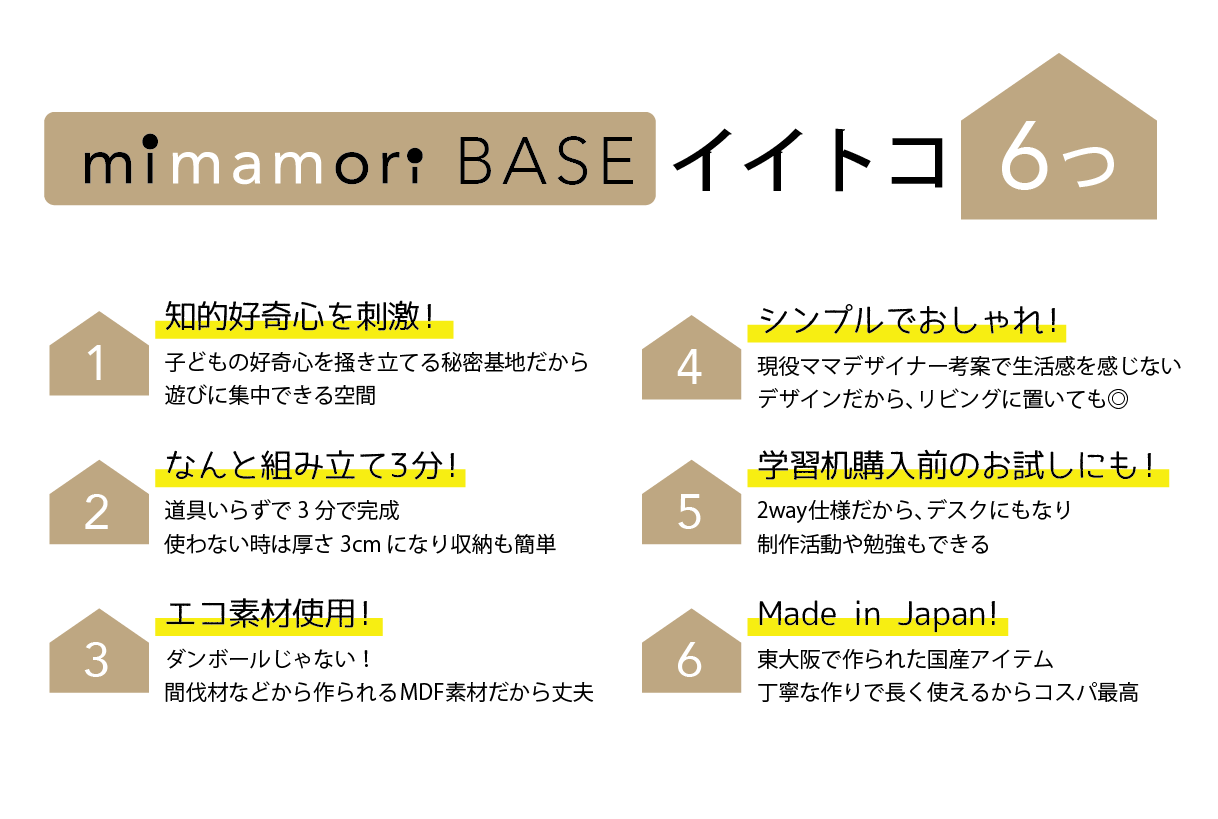 mimamori BASE イイトコ 6つ

1
知的好奇心を刺激！
子どもの好奇心を掻き立てる秘密基地だから
遊びに集中できる空間

2
なんと組み立て3分！
道具いらずで 3 分で完成
使わない時は厚さ 3cm になり収納も簡単

3
エコ素材使用！
ダンボールじゃない！
間伐材などから作られるMDF素材だから丈夫

4
シンプルでおしゃれ！
現役ママデザイナー考案で生活感を感じない
デザインだから、リビングに置いても◎

5
学習机購入前のお試しにも！
2way仕様だから、デスクにもなり
制作活動や勉強もできる

6
Made in Japan!
東大阪で作られた国産アイテム
丁寧な作りで長く使えるからコスパ最高